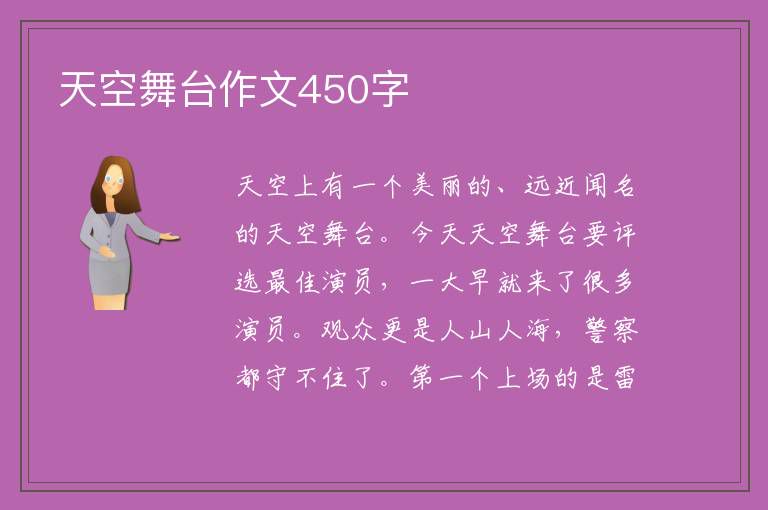 天空舞台作文450字

天空上有一个美丽的、远近闻名的天空舞台。今天天空舞台要评选最佳演员，一大早就来了很多演员。观众更是人山人海，警察都守不住了。第一个上场的是雷